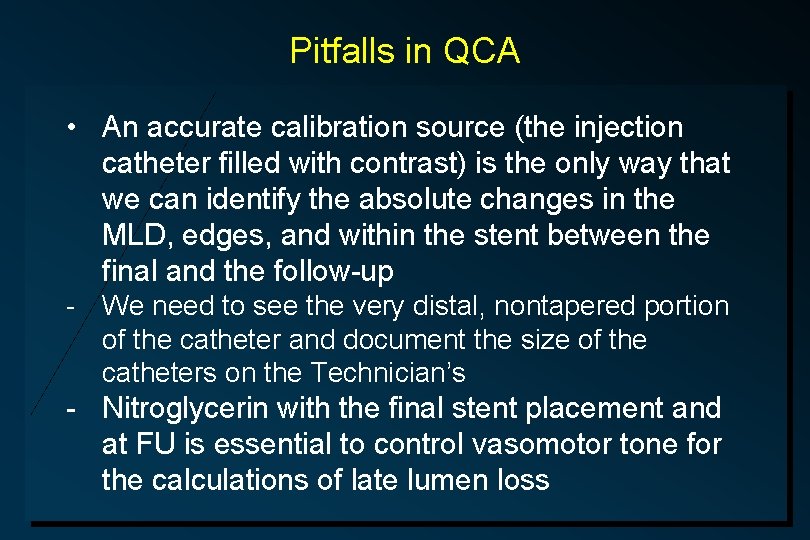 Pitfalls in QCA

• An accurate calibration source (the injection catheter filled with contrast) is the only way that we can identify the absolute changes in the MLD, edges, and within the stent between the final and the follow-up

- We need to see the very distal, nontapered portion of the catheter and document the size of the catheters on the Technician's

- Nitroglycerin with the final stent placement and at FU is essential to control vasomotor tone for the calculations of late lumen loss